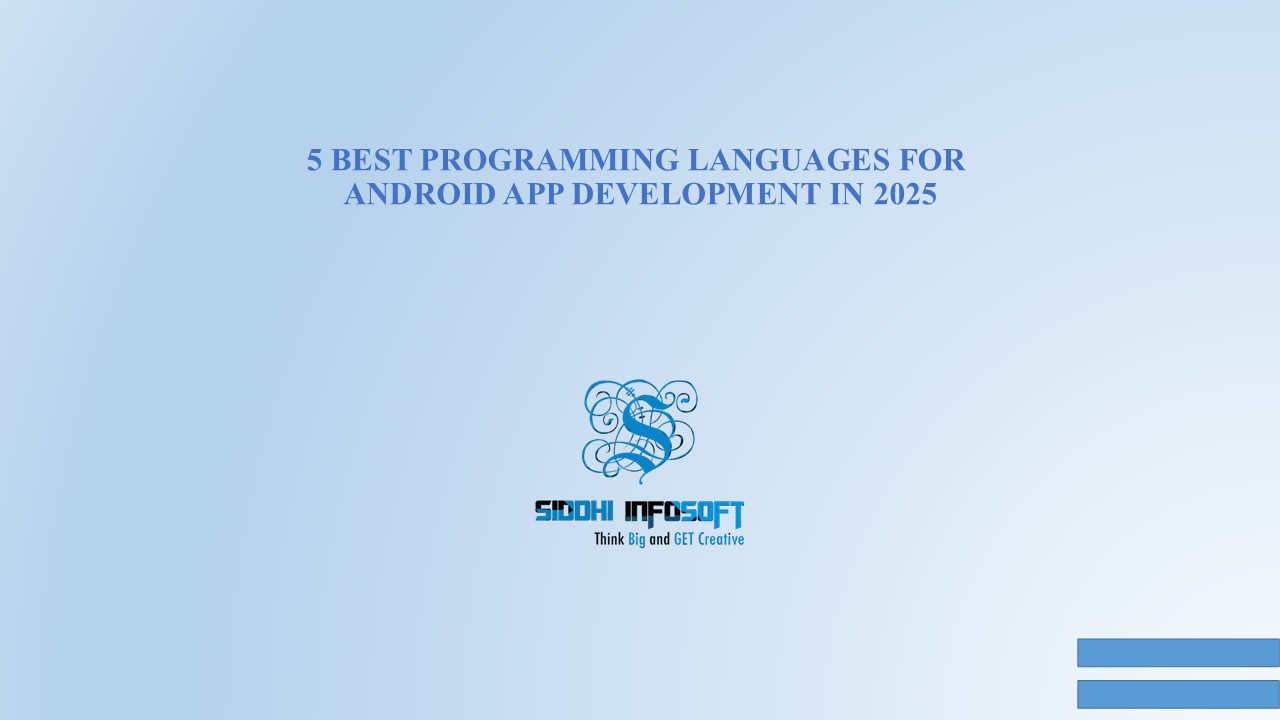 5 BEST PROGRAMMING LANGUAGES FOR ANDROID APP DEVELOPMENT IN 2025

SIDDHI INFOSOFT
Think Big and GET Creative